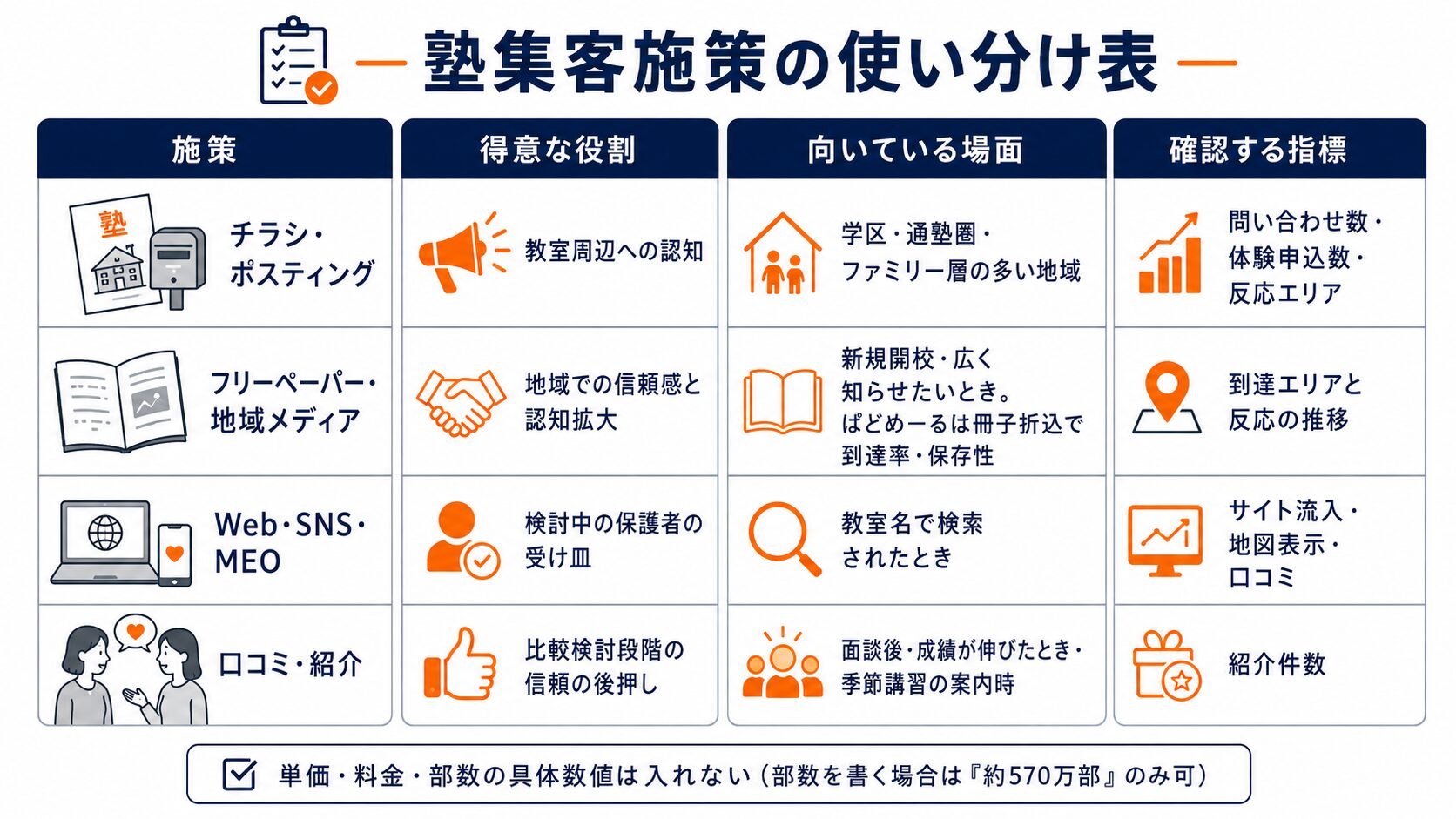 塾集客施策の使い分け表

| 施策 | 得意な役割 | 向いている場面 | 確認する指標 |
|---|---|---|---|
| 塾 チラシ・ポスティング | 教室周辺への認知 | 学区・通塾圏・ファミリー層の多い地域 | 問い合わせ数・体験申込数・反応エリア |
| フリーペーパー・地域メディア | 地域での信頼感と認知拡大 | 新規開校・広く知らせたいとき。ぱどめーるは冊子折込で到達率・保存性 | 到達エリアと反応の推移 |
| Web・SNS・MEO | 検討中の保護者の受け皿 | 教室名で検索されたとき | サイト流入・地図表示・口コミ |
| 口コミ・紹介 | 比較検討段階の信頼の後押し | 面談後・成績が伸びたとき・季節講習の案内時 | 紹介件数 |

単価・料金・部数の具体数値は入れない（部数を書く場合は『約570万部』のみ可）